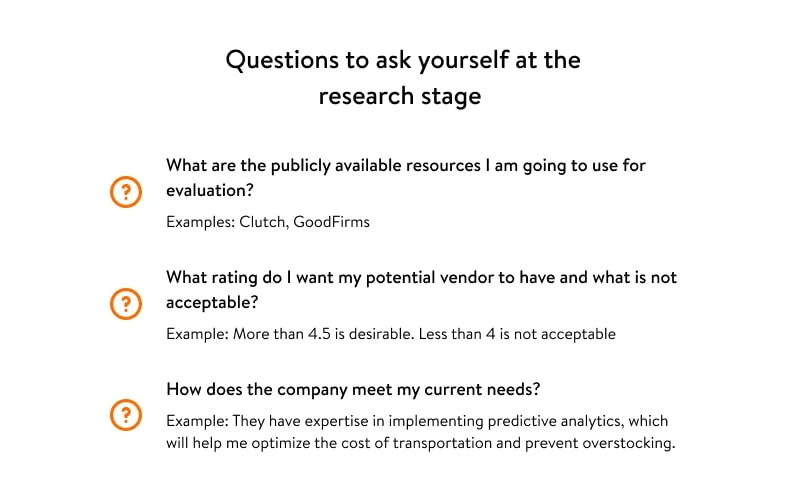 Questions to ask yourself at the research stage

?

What are the publicly available resources I am going to use for evaluation?

Examples: Clutch, GoodFirms

?

What rating do I want my potential vendor to have and what is not acceptable?

Example: More than 4.5 is desirable. Less than 4 is not acceptable

?

How does the company meet my current needs?

Example: They have expertise in implementing predictive analytics, which will help me optimize the cost of transportation and prevent overstocking.